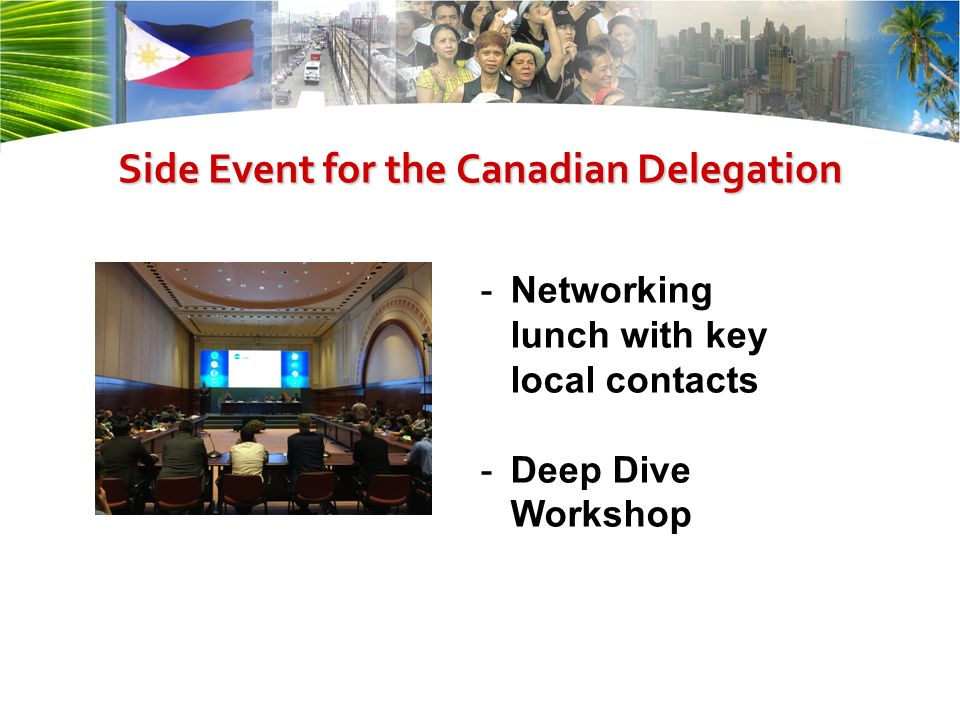 Side Event for the Canadian Delegation

- Networking lunch with key local contacts

- Deep Dive Workshop